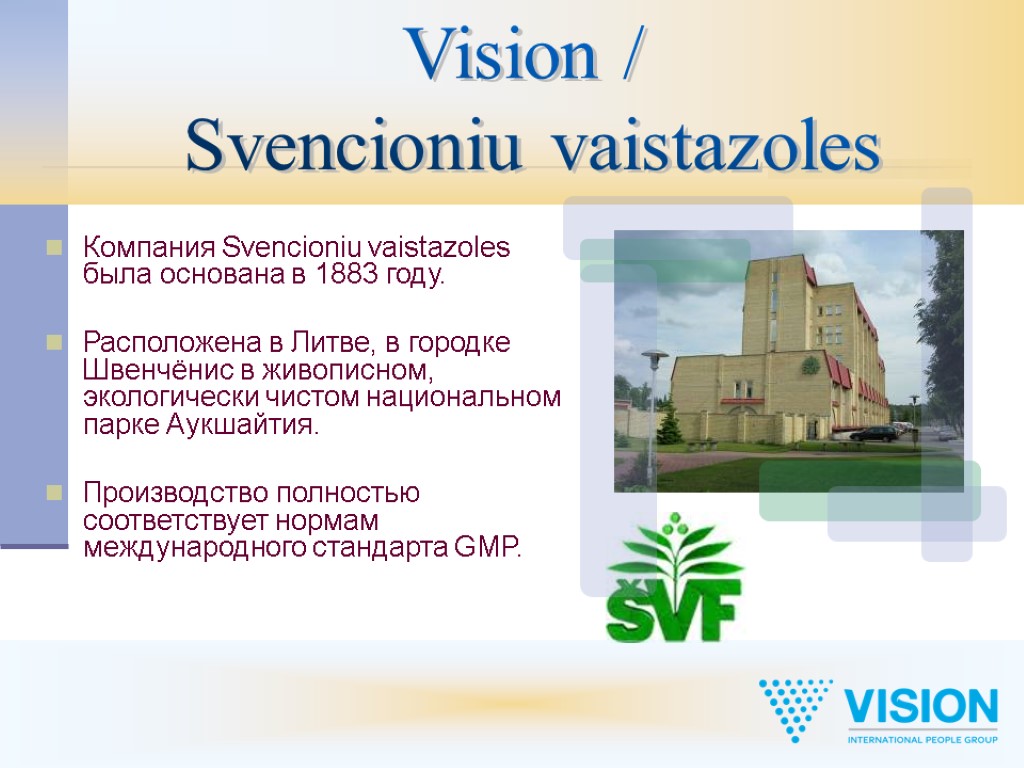 Vision /
Svencioniu vaistazoles

Компания Svencioniu vaistazoles была основана в 1883 году.

Расположена в Литве, в городке Швенчёнис в живописном, экологически чистом национальном парке Аукшайтия.

Производство полностью соответствует нормам международного стандарта GMP.

ŠVF

VISION
INTERNATIONAL PEOPLE GROUP